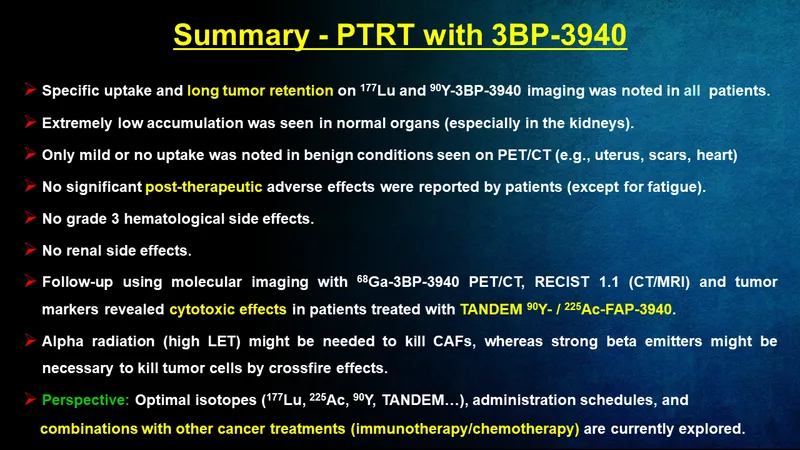 Summary - PTRT with 3BP-3940

➢ Specific uptake and long tumor retention on $^{177}$Lu and $^{90}$Y-3BP-3940 imaging was noted in all patients.

➢ Extremely low accumulation was seen in normal organs (especially in the kidneys).

➢ Only mild or no uptake was noted in benign conditions seen on PET/CT (e.g., uterus, scars, heart)

➢ No significant post-therapeutic adverse effects were reported by patients (except for fatigue).

➢ No grade 3 hematological side effects.

➢ No renal side effects.

➢ Follow-up using molecular imaging with $^{68}$Ga-3BP-3940 PET/CT, RECIST 1.1 (CT/MRI) and tumor markers revealed cytotoxic effects in patients treated with TANDEM $^{90}$Y- / $^{225}$Ac-FAP-3940.

➢ Alpha radiation (high LET) might be needed to kill CAFs, whereas strong beta emitters might be necessary to kill tumor cells by crossfire effects.

➢ Perspective: Optimal isotopes ($^{177}$Lu, $^{225}$Ac, $^{90}$Y, TANDEM…), administration schedules, and combinations with other cancer treatments (immunotherapy/chemotherapy) are currently explored.